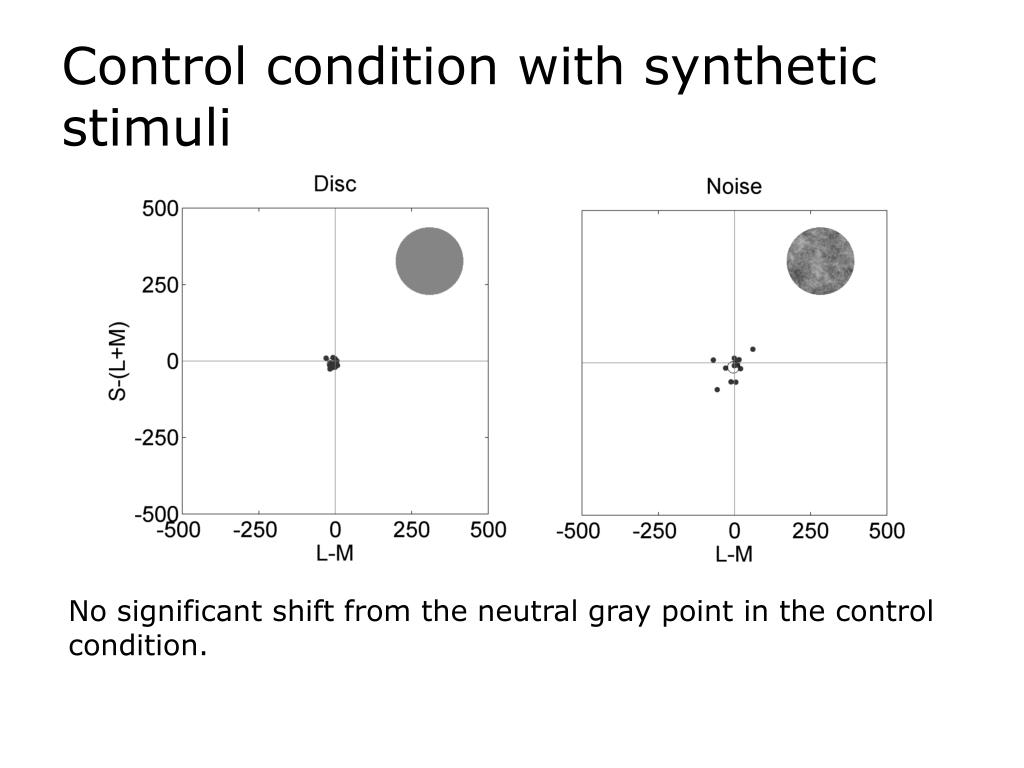 Control condition with synthetic stimuli

Disc

500
250
0
-250
-500
S-(L+M)
-500 -250 0 250 500
L-M

Noise

-500 -250 0 250 500
L-M

No significant shift from the neutral gray point in the control condition.